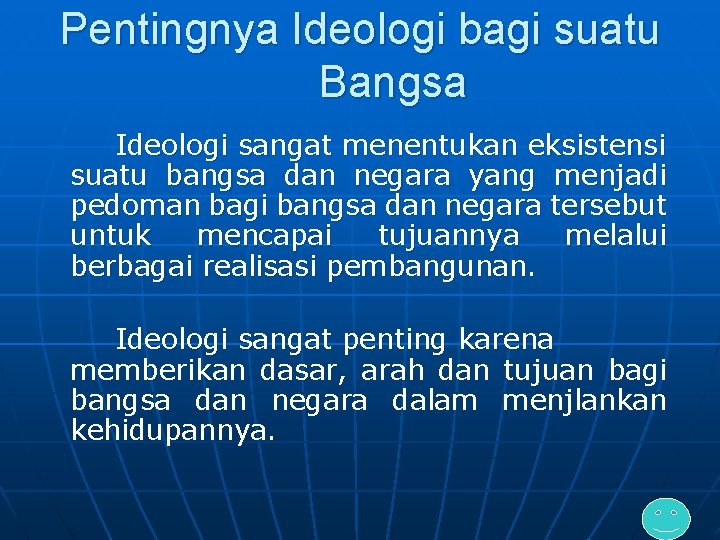 Pentingnya Ideologi bagi suatu Bangsa

Ideologi sangat menentukan eksistensi suatu bangsa dan negara yang menjadi pedoman bagi bangsa dan negara tersebut untuk mencapai tujuannya melalui berbagai realisasi pembangunan.

Ideologi sangat penting karena memberikan dasar, arah dan tujuan bagi bangsa dan negara dalam menjlankan kehidupannya.